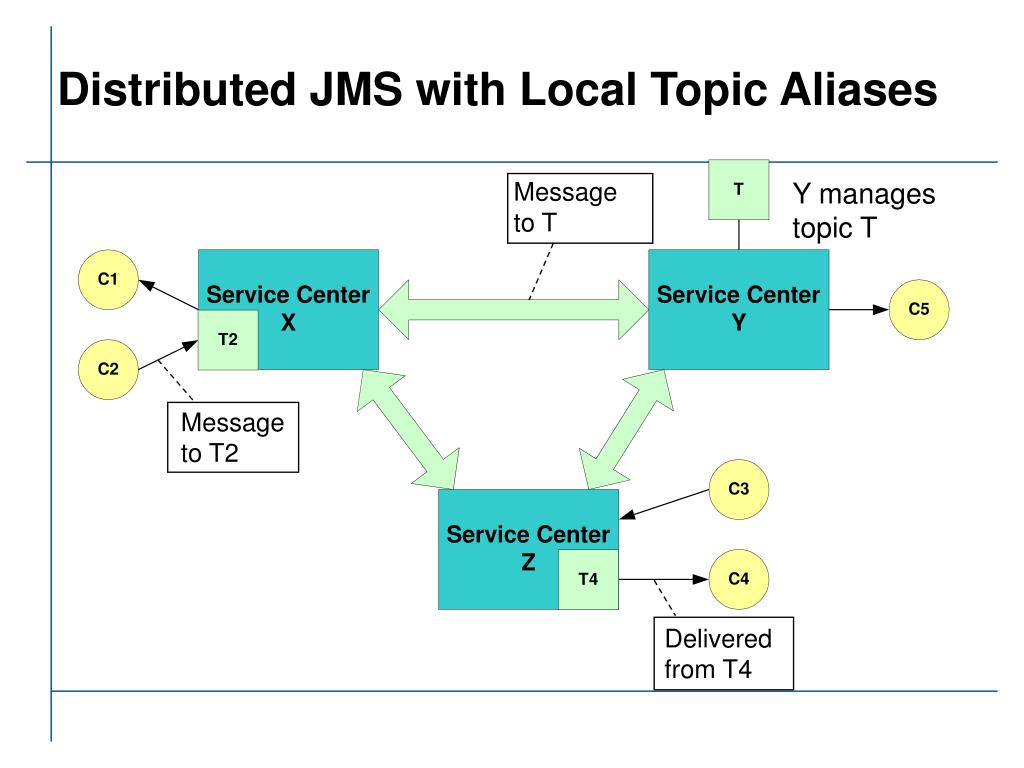 Distributed JMS with Local Topic Aliases

Message to T

T

Y manages topic T

C1

Service Center X

T2

C2

Message to T2

Service Center Y

C5

C3

Service Center Z

T4

C4

Delivered from T4